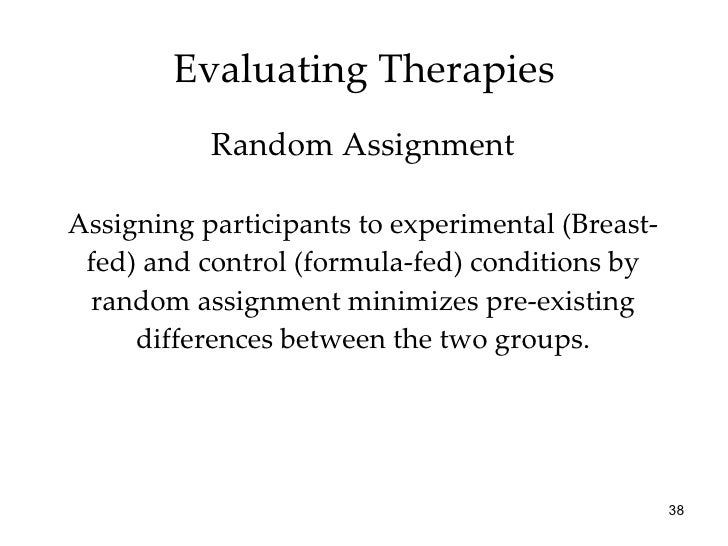 Evaluating Therapies

Random Assignment

Assigning participants to experimental (Breast-fed) and control (formula-fed) conditions by random assignment minimizes pre-existing differences between the two groups.

38